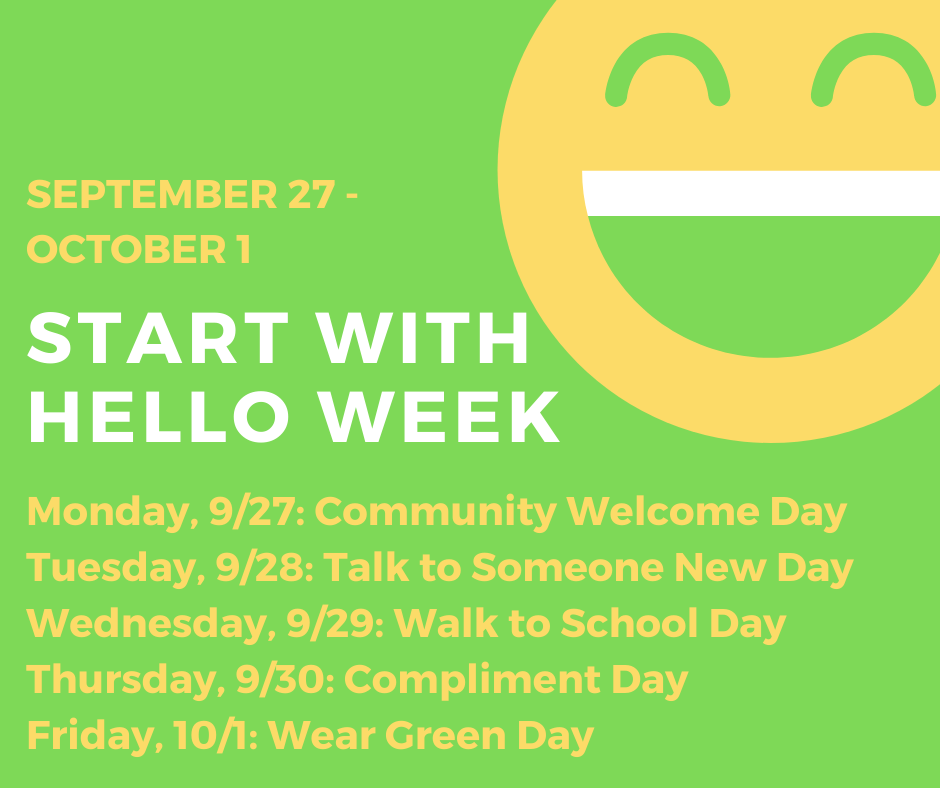 SEPTEMBER 27 - OCTOBER 1

START WITH HELLO WEEK

Monday, 9/27: Community Welcome Day
Tuesday, 9/28: Talk to Someone New Day
Wednesday, 9/29: Walk to School Day
Thursday, 9/30: Compliment Day
Friday, 10/1: Wear Green Day